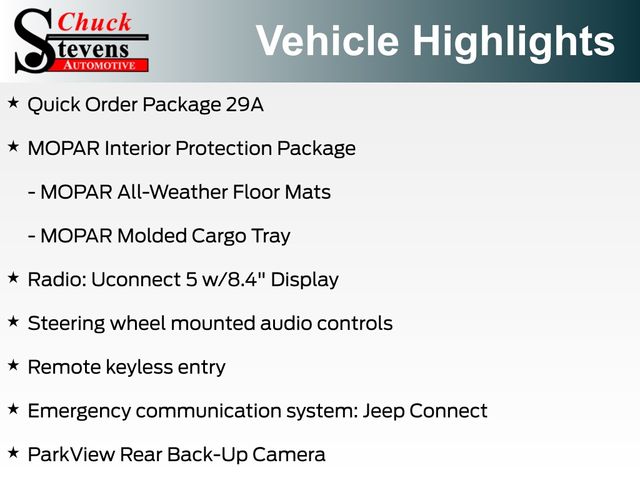 Chuck Stevens AUTOMOTIVE

Vehicle Highlights

★ Quick Order Package 29A

★ MOPAR Interior Protection Package

- MOPAR All-Weather Floor Mats

- MOPAR Molded Cargo Tray

★ Radio: Uconnect 5 w/8.4" Display

★ Steering wheel mounted audio controls

★ Remote keyless entry

★ Emergency communication system: Jeep Connect

★ ParkView Rear Back-Up Camera